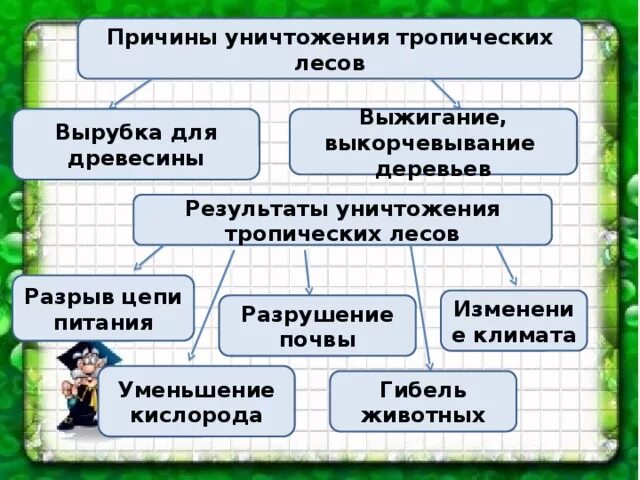 Причины уничтожения тропических лесов

Вырубка для древесины

Выжигание, выкорчевывание деревьев

Результаты уничтожения тропических лесов

Разрыв цепи питания

Разрушение почвы

Изменени е климата

Уменьшение кислорода

Гибель животных